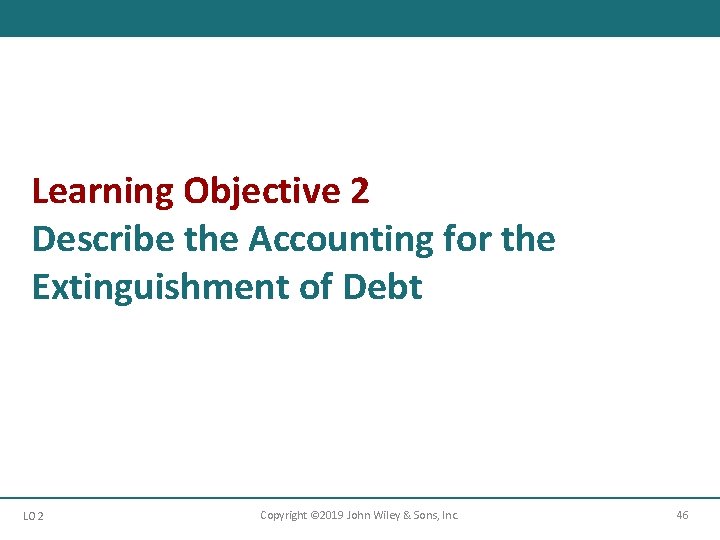 Learning Objective 2
Describe the Accounting for the Extinguishment of Debt

LO 2

Copyright ©2019 John Wiley & Sons, Inc.

46